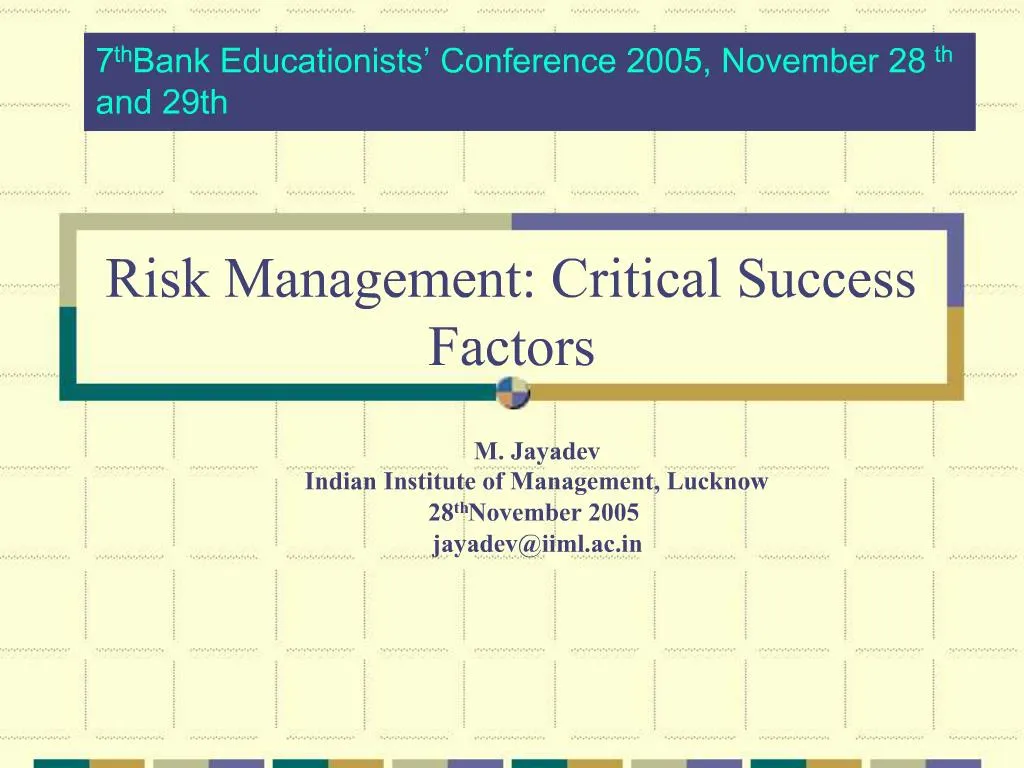 7thBank Educationists' Conference 2005, November 28 th and 29th

Risk Management: Critical Success Factors

M. Jayadev
Indian Institute of Management, Lucknow
28thNovember 2005
jayadev@iiml.ac.in